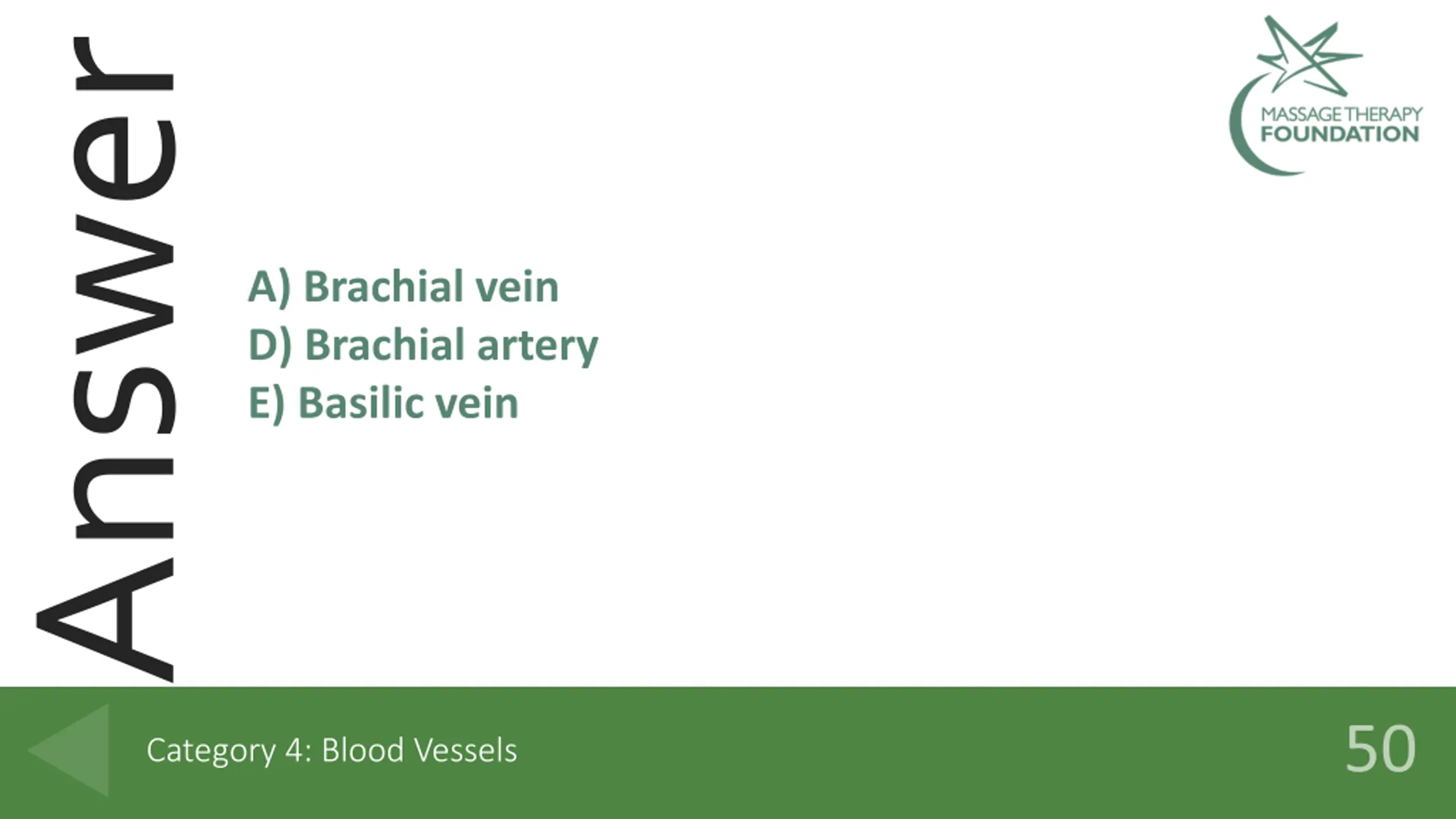 Answer

MASSAGE THERAPY FOUNDATION

A) Brachial vein
D) Brachial artery
E) Basilic vein

Category 4: Blood Vessels

50